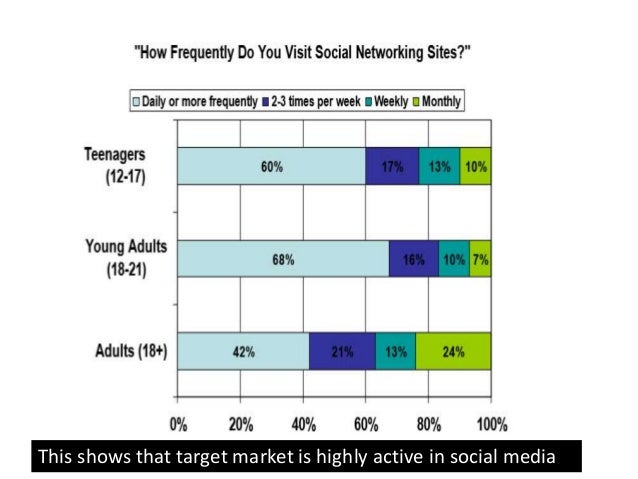 "How Frequently Do You Visit Social Networking Sites?"

Daily or more frequently 2-3 times per week Weekly Monthly

Teenagers (12-17)
60% 17% 13% 10%

Young Adults (18-21)
68% 16% 10% 7%

Adults (18+)
42% 21% 13% 24%

0% 20% 40% 60% 80% 100%

This shows that target market is highly active in social media